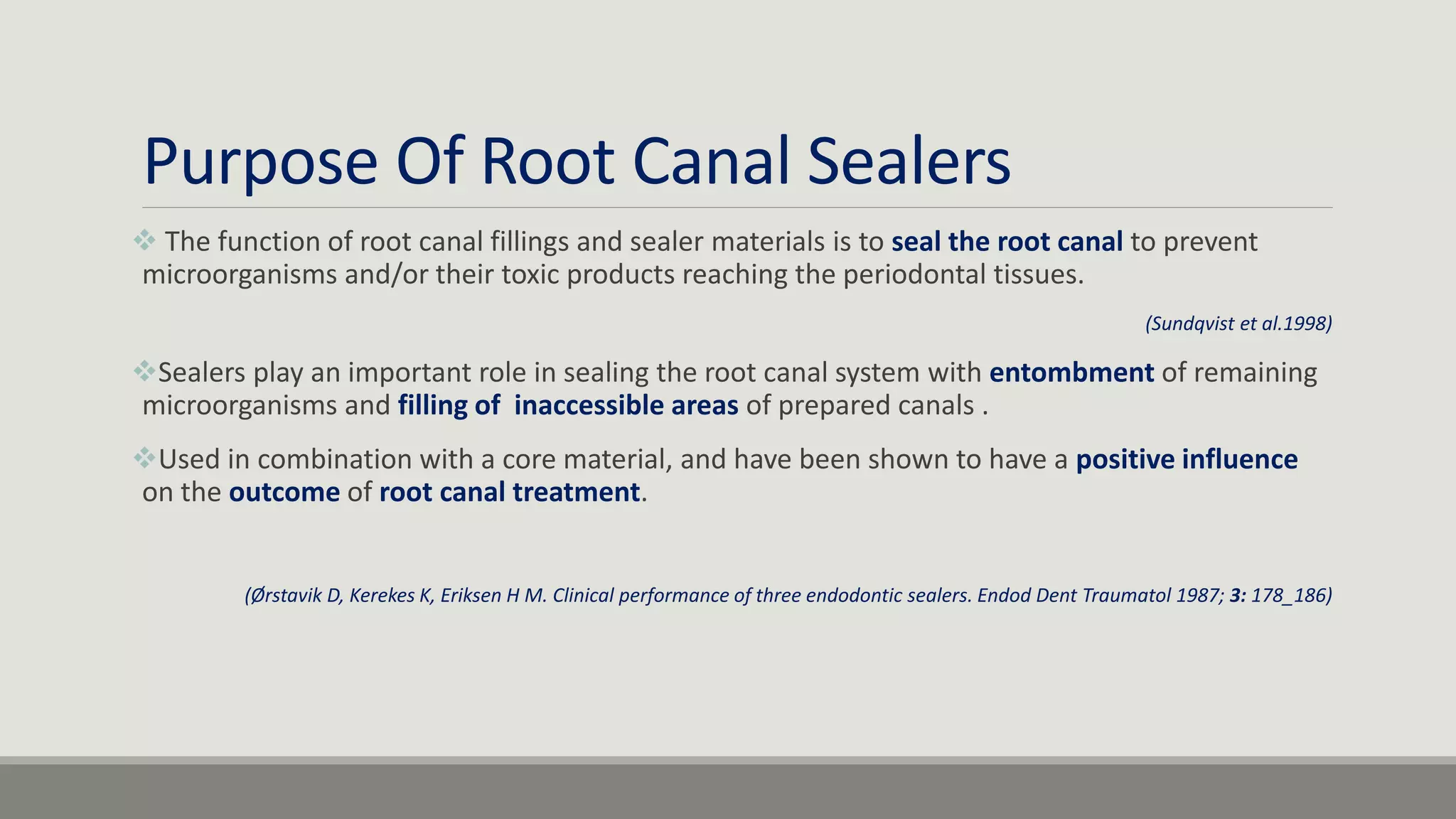 Purpose Of Root Canal Sealers

❖ The function of root canal fillings and sealer materials is to seal the root canal to prevent microorganisms and/or their toxic products reaching the periodontal tissues.

(Sundqvist et al.1998)

❖Sealers play an important role in sealing the root canal system with entombment of remaining microorganisms and filling of inaccessible areas of prepared canals .

❖Used in combination with a core material, and have been shown to have a positive influence on the outcome of root canal treatment.

(Ørstavik D, Kerekes K, Eriksen H M. Clinical performance of three endodontic sealers. Endod Dent Traumatol 1987; 3: 178_186)